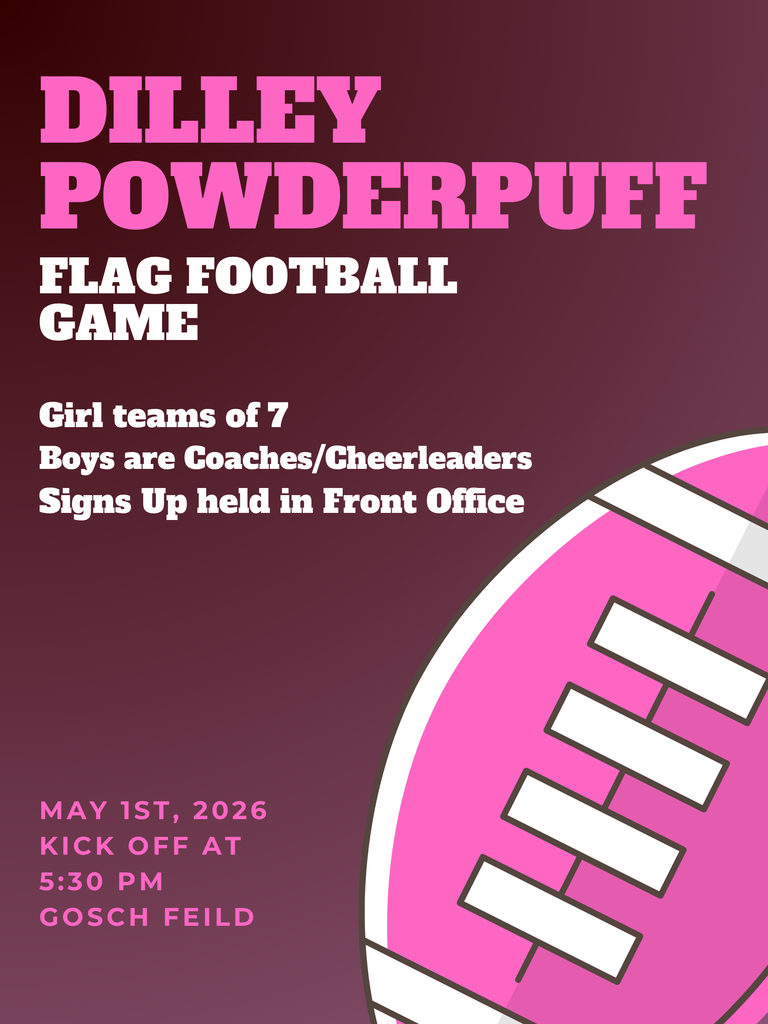 DILLEY POWDERPUFF

FLAG FOOTBALL GAME

Girl teams of 7
Boys are Coaches/Cheerleaders
Signs Up held in Front Office

MAY 1ST, 2026
KICK OFF AT
5:30 PM
GOSCH FEILD